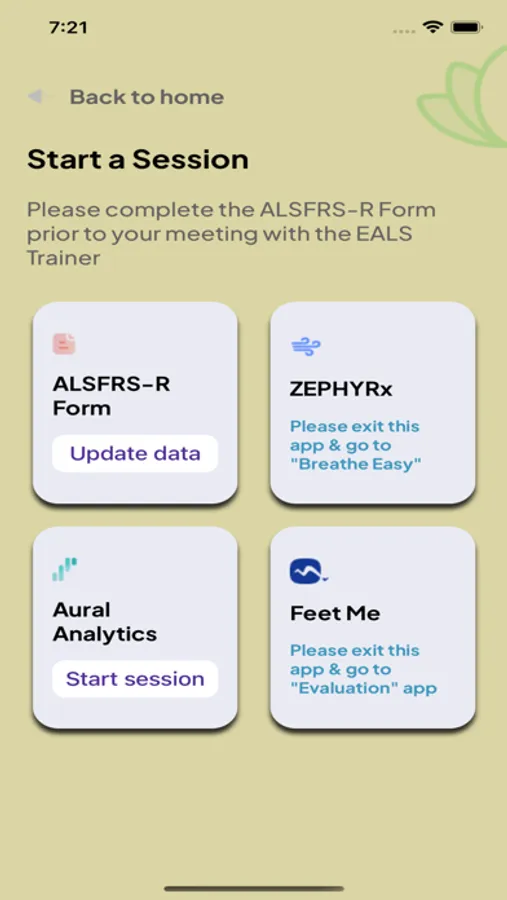 7:21

Back to home

Start a Session

Please complete the ALSFRS-R Form prior to your meeting with the EALS Trainer

ALSFRS-R Form

Update data

ZEPHYRx

Please exit this app & go to "Breathe Easy"

Aural Analytics

Start session

Feet Me

Please exit this app & go to "Evaluation" app